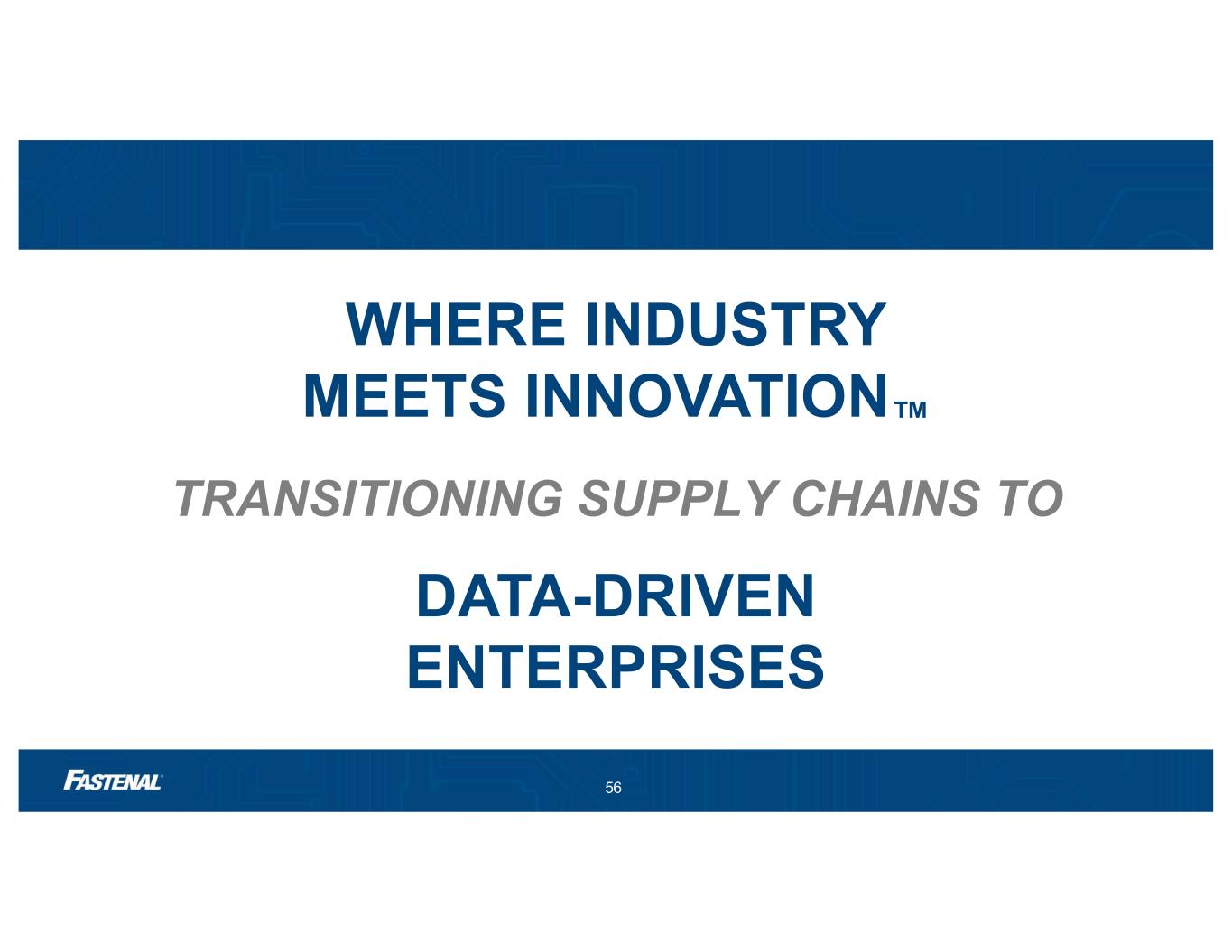 WHERE INDUSTRY
MEETS INNOVATIONTM

TRANSITIONING SUPPLY CHAINS TO

DATA-DRIVEN
ENTERPRISES

FASTENAL

56